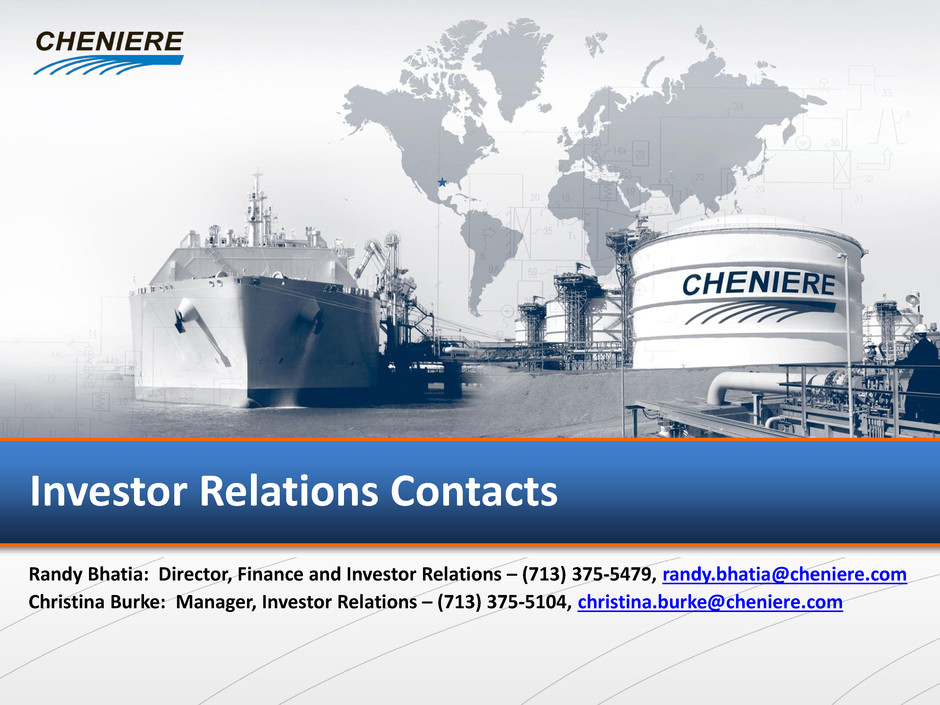 CHENIERE

CHENIERE

Investor Relations Contacts

Randy Bhatia: Director, Finance and Investor Relations – (713) 375-5479, randy.bhatia@cheniere.com
Christina Burke: Manager, Investor Relations – (713) 375-5104, christina.burke@cheniere.com